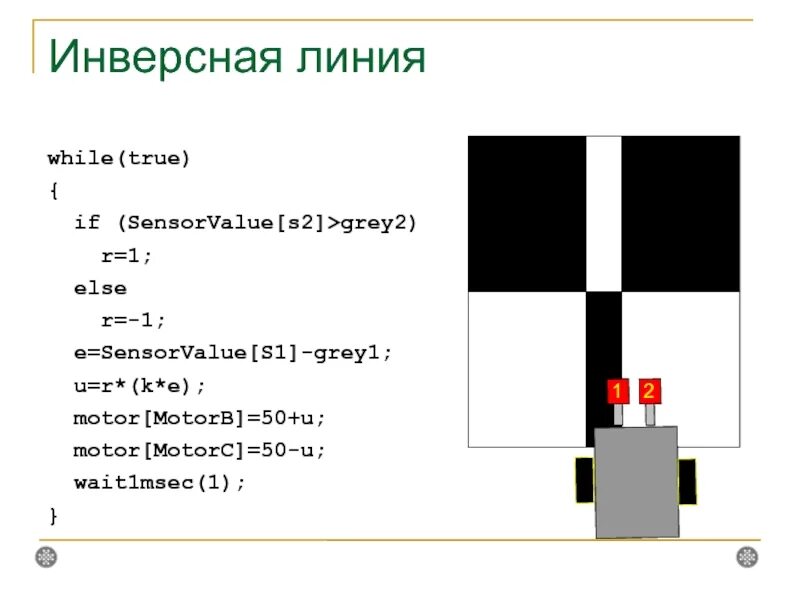 Инверсная линия

while(true)
{
  if (SensorValue[s2]>grey2)
    r=1;
  else
    r=-1;
  e=SensorValue[S1]-grey1;
  u=r*(k*e);
  motor[MotorB]=50+u;
  motor[MotorC]=50-u;
  wait1msec(1);
}

1
2